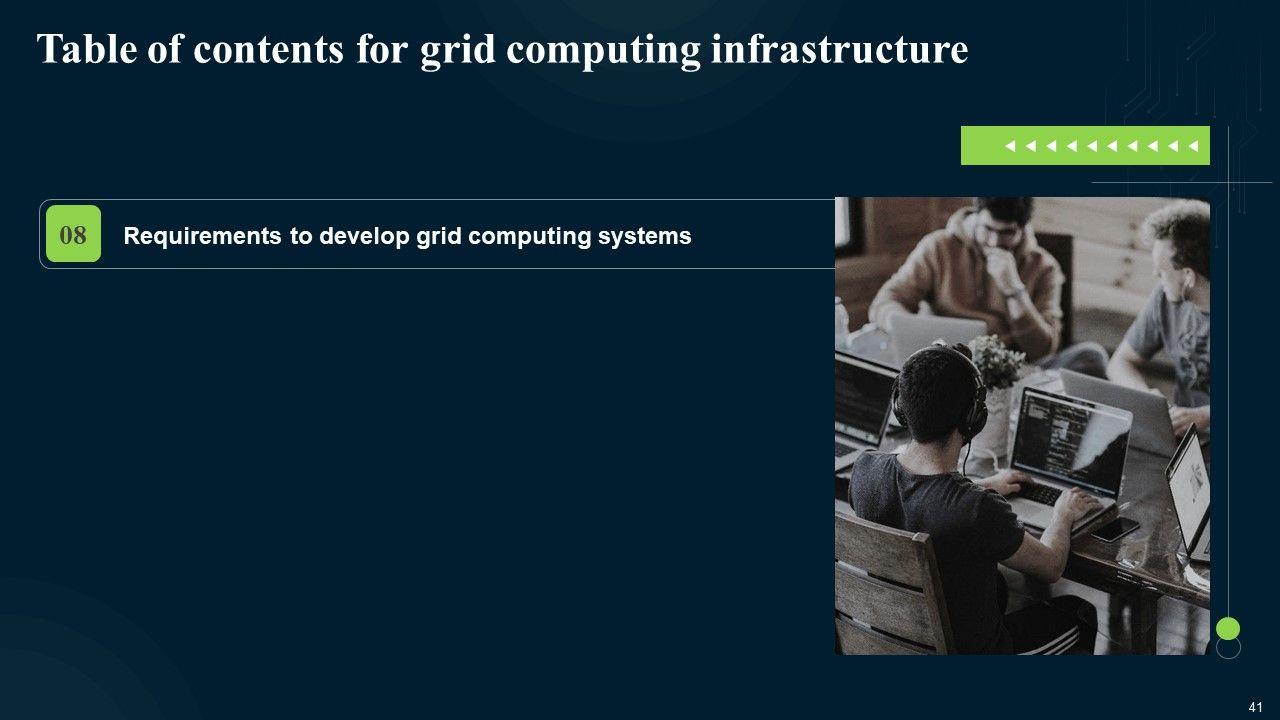 Table of contents for grid computing infrastructure

08 Requirements to develop grid computing systems

41